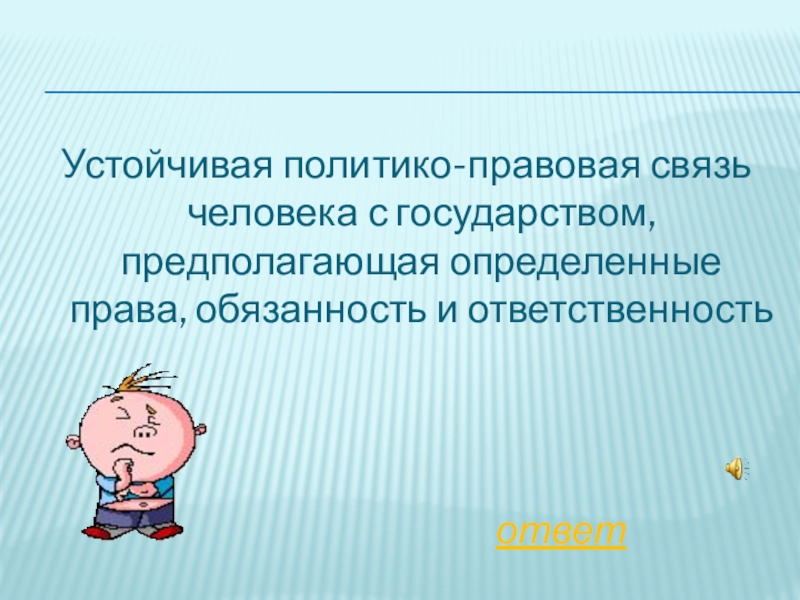 Устойчивая политико-правовая связь человека с государством, предполагающая определенные права, обязанность и ответственность

ответ